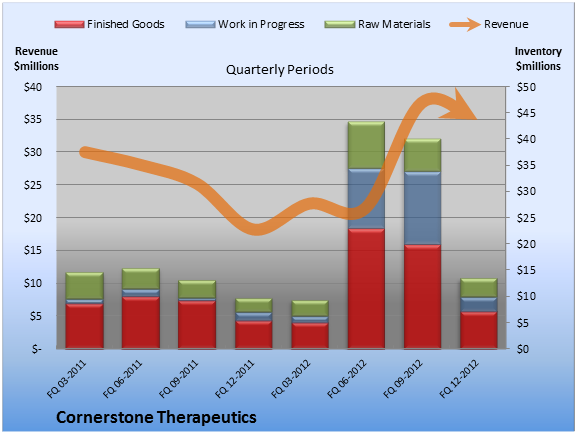 Finished Goods Work in Progress Raw Materials Revenue

Revenue $millions

Quarterly Periods

Inventory $millions

$40
$35
$30
$25
$20
$15
$10
$5
$-

$50
$45
$40
$35
$30
$25
$20
$15
$10
$5
$0

FQ 03-2011
FQ 06-2011
FQ 09-2011
FQ 12-2011
FQ 03-2012
FQ 06-2012
FQ 09-2012
FQ 12-2012

Cornerstone Therapeutics